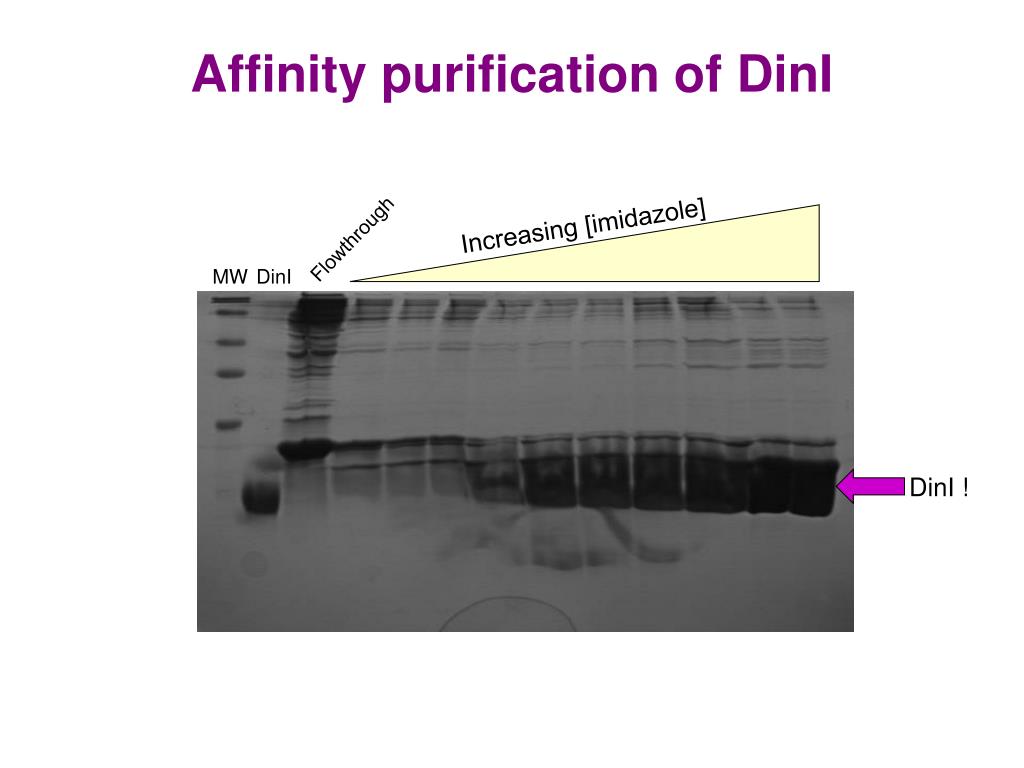 Affinity purification of DinI

MW DinI Flowthrough Increasing [imidazole]

DinI !